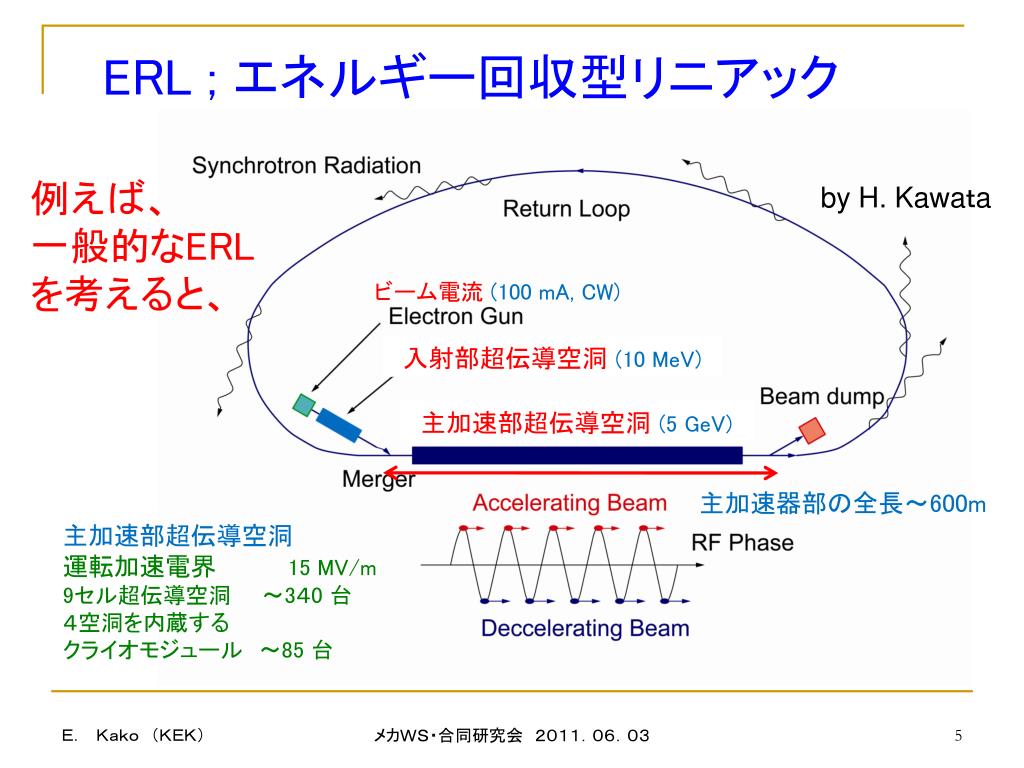 ERL ; エネルギー回収型リニアック

例えば、
一般的なERL
を考えると、

Synchrotron Radiation

Return Loop

by H. Kawata

ビーム電流 (100 mA, CW)
Electron Gun

入射部超伝導空洞 (10 MeV)

Beam dump

主加速部超伝導空洞 (5 GeV)

Merger

Accelerating Beam

主加速器部の全長～600m

RF Phase

Deccelerating Beam

主加速部超伝導空洞
運転加速電界　15 MV/m
9セル超伝導空洞　～340 台
4空洞を内蔵する
クライオモジュール　～85 台

E. Kako (KEK)　　メカWS・合同研究会 2011. 06. 03　　5